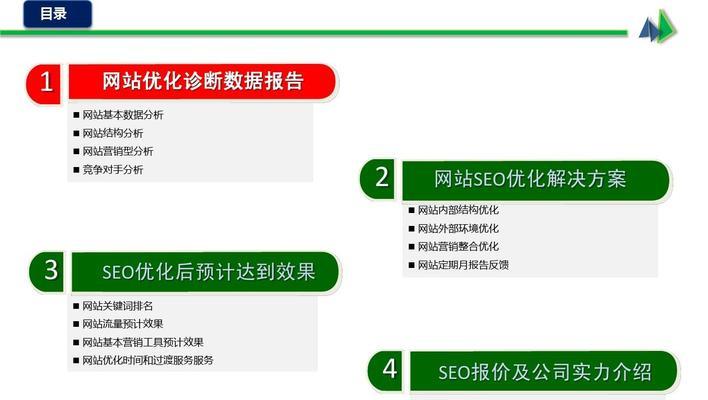 目录

1 网站优化诊断数据报告

■ 网站基本数据分析
■ 网站结构分析
■ 网站营销型分析
■ 竞争对手分析

2 网站SEO优化解决方案

■ 网站内部结构优化
■ 网站外部环境优化
■ 网站营销整合优化
■ 网站定期月报告反馈

3 SEO优化后预计达到效果

■ 网站关键词排名
■ 网站流量预计效果
■ 网站基本营销工具预计效果
■ 网站优化时间和过渡服务服务

4 SEO报价及公司实力介绍